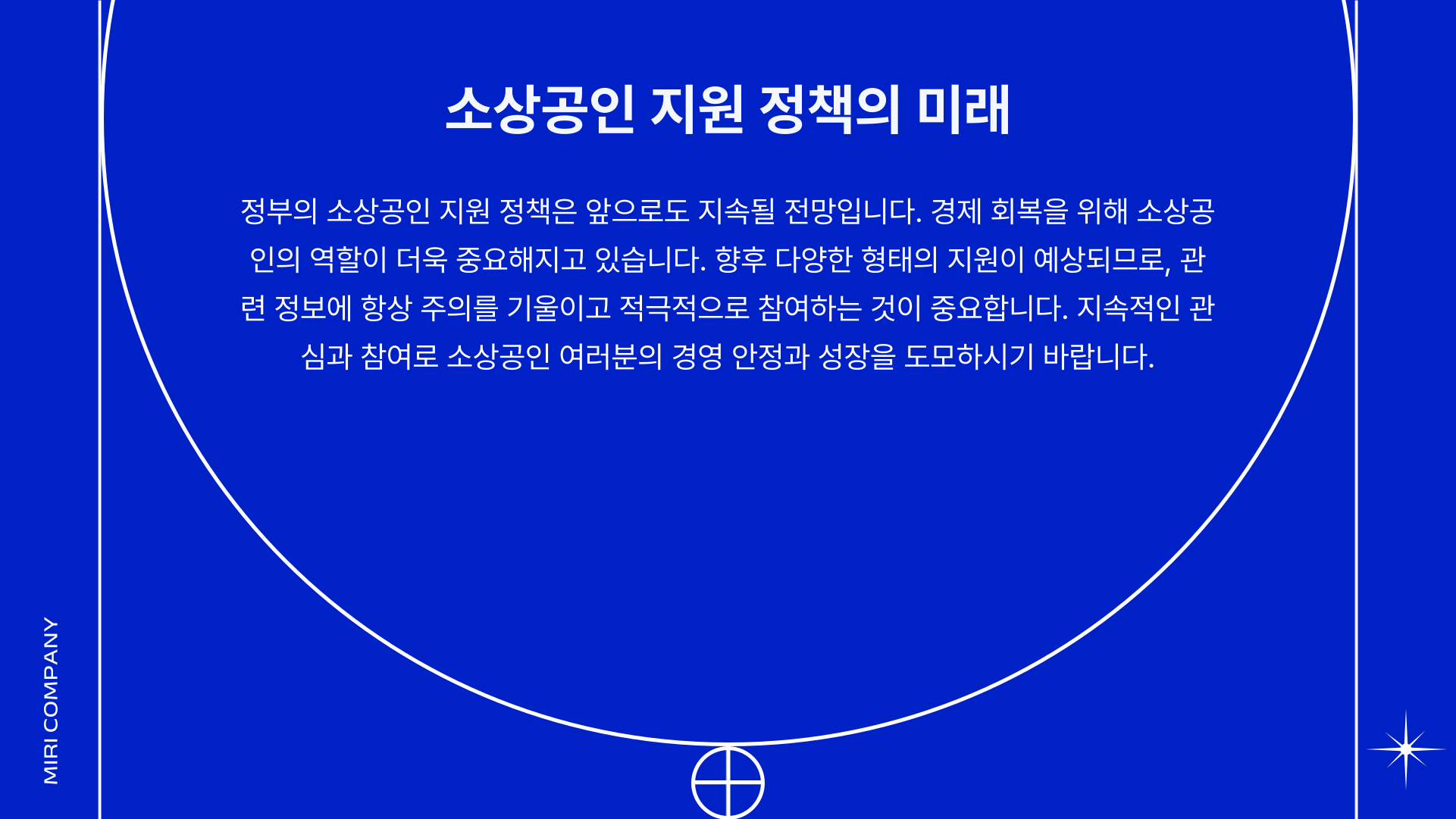 소상공인 지원 정책의 미래

정부의 소상공인 지원 정책은 앞으로도 지속될 전망입니다. 경제 회복을 위해 소상공인의 역할이 더욱 중요해지고 있습니다. 향후 다양한 형태의 지원이 예상되므로, 관련 정보에 항상 주의를 기울이고 적극적으로 참여하는 것이 중요합니다. 지속적인 관심과 참여로 소상공인 여러분의 경영 안정과 성장을 도모하시기 바랍니다.

MIRI COMPANY